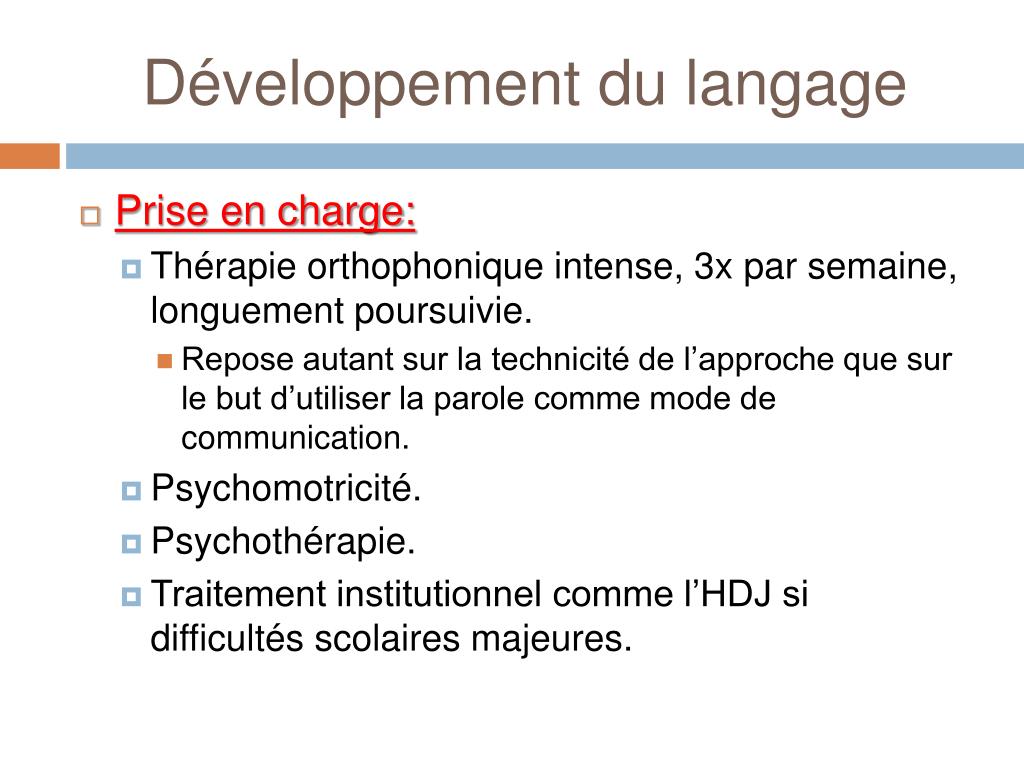 Développement du langage

Prise en charge:

Thérapie orthophonique intense, 3x par semaine, longuement poursuivie.

Repose autant sur la technicité de l’approche que sur le but d’utiliser la parole comme mode de communication.

Psychomotricité.

Psychothérapie.

Traitement institutionnel comme l’HDJ si difficultés scolaires majeures.